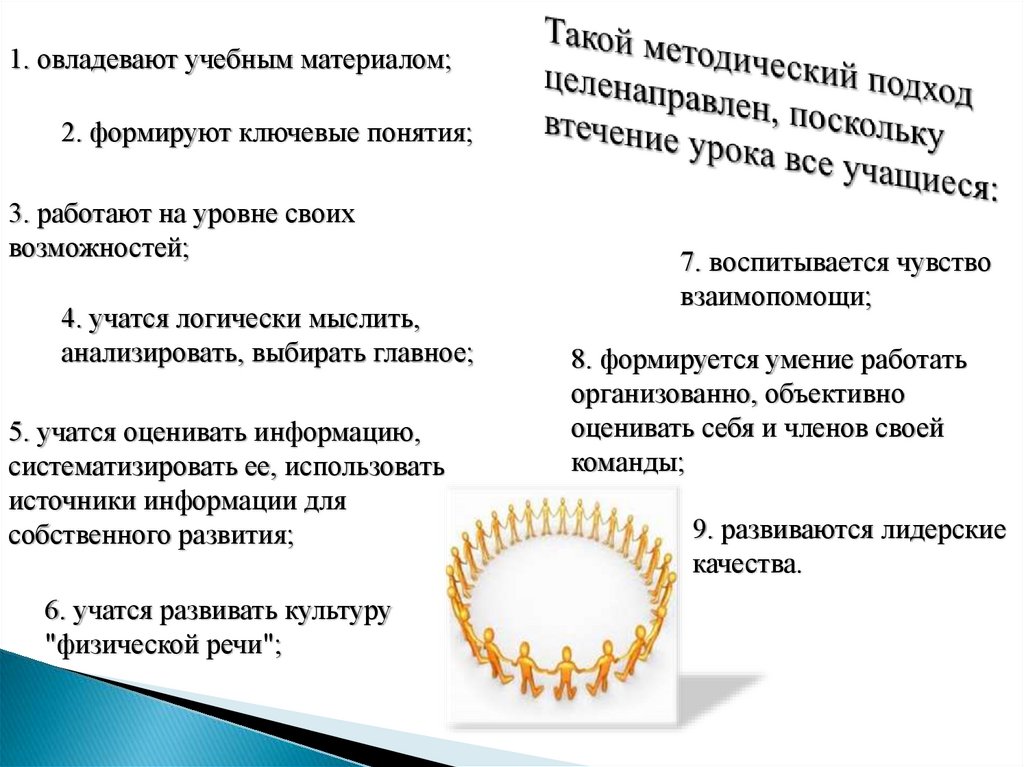 Такой методический подход целенаправлен, поскольку втечение урока все учащиеся:

1. овладевают учебным материалом;

2. формируют ключевые понятия;

3. работают на уровне своих возможностей;

4. учатся логически мыслить, анализировать, выбирать главное;

5. учатся оценивать информацию, систематизировать ее, использовать источники информации для собственного развития;

6. учатся развивать культуру "физической речи";

7. воспитывается чувство взаимопомощи;

8. формируется умение работать организованно, объективно оценивать себя и членов своей команды;

9. развиваются лидерские качества.